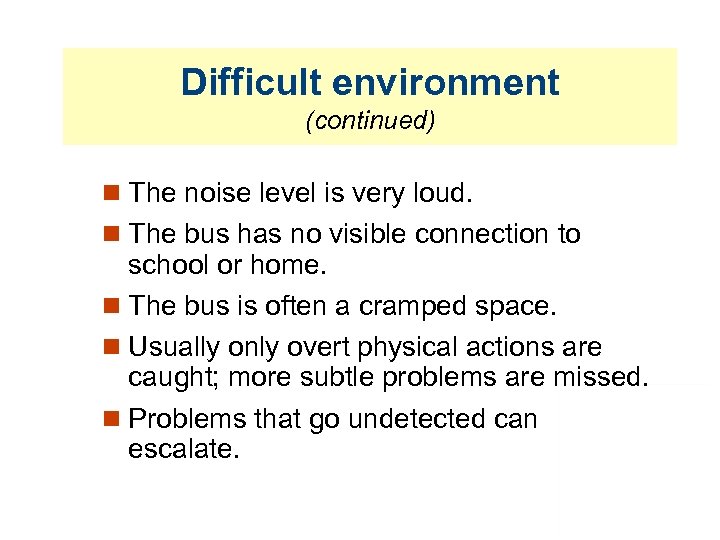 Difficult environment
(continued)

- The noise level is very loud.
- The bus has no visible connection to school or home.
- The bus is often a cramped space.
- Usually only overt physical actions are caught; more subtle problems are missed.
- Problems that go undetected can escalate.